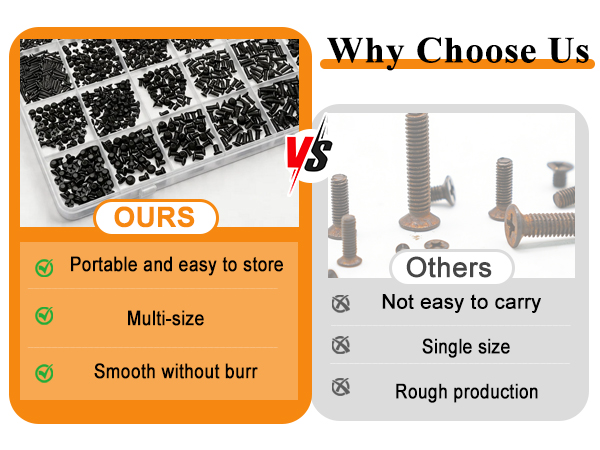 Why Choose Us

OURS

Portable and easy to store

Multi-size

Smooth without burr

VS

Others

Not easy to carry

Single size

Rough production